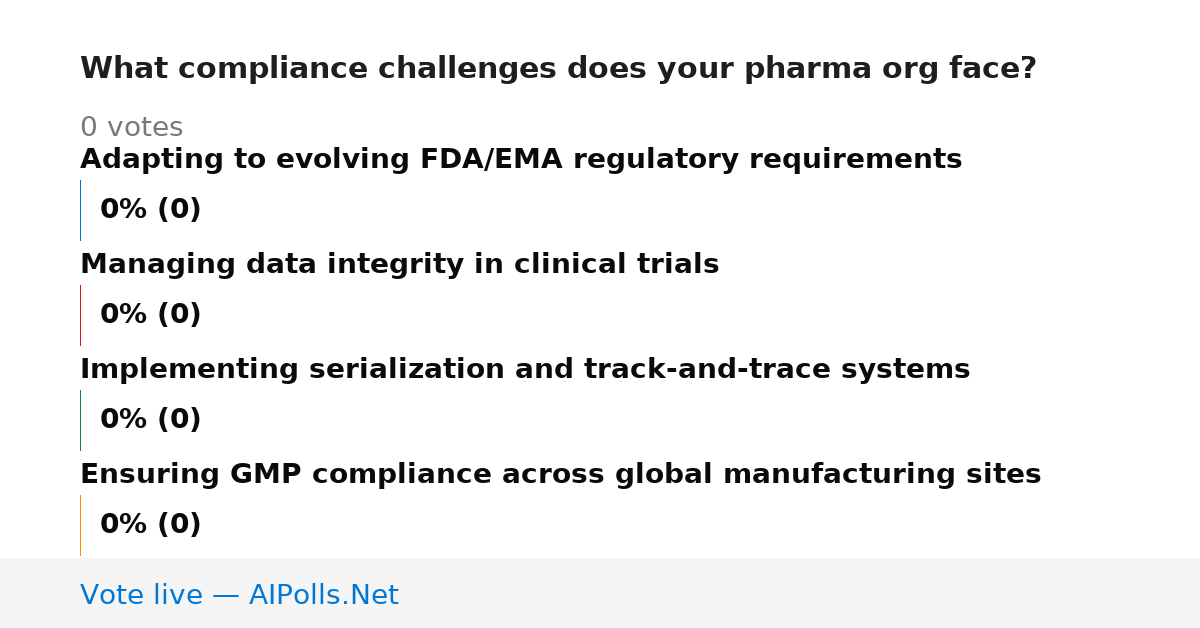 What compliance challenges does your pharma org face?

0 votes

Adapting to evolving FDA/EMA regulatory requirements

0% (0)

Managing data integrity in clinical trials

0% (0)

Implementing serialization and track-and-trace systems

0% (0)

Ensuring GMP compliance across global manufacturing sites

0% (0)

Vote live — AIPolls.Net